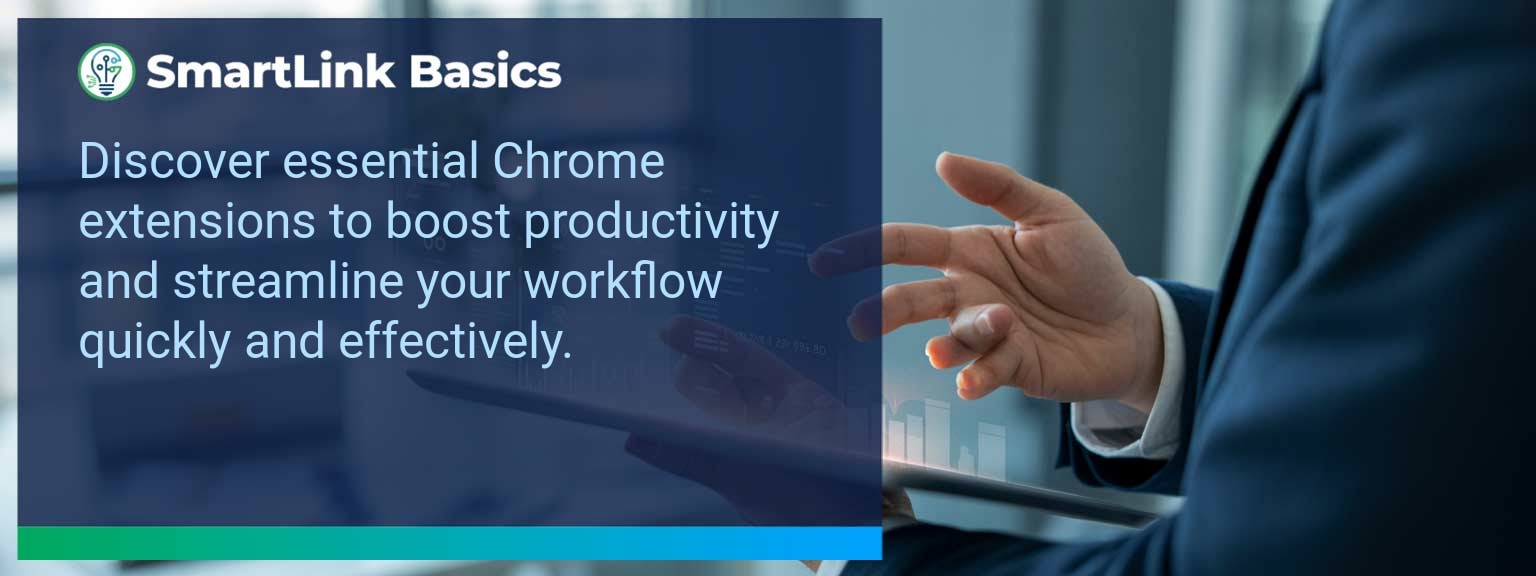 SmartLink Basics

Discover essential Chrome extensions to boost productivity and streamline your workflow quickly and effectively.